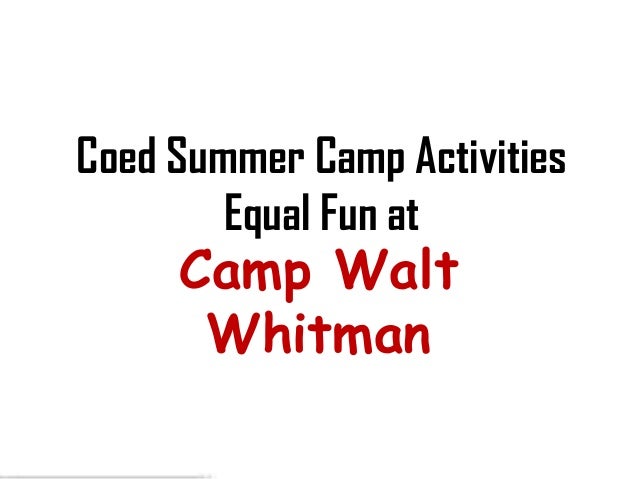 Coed Summer Camp Activities
Equal Fun at

Camp Walt
Whitman